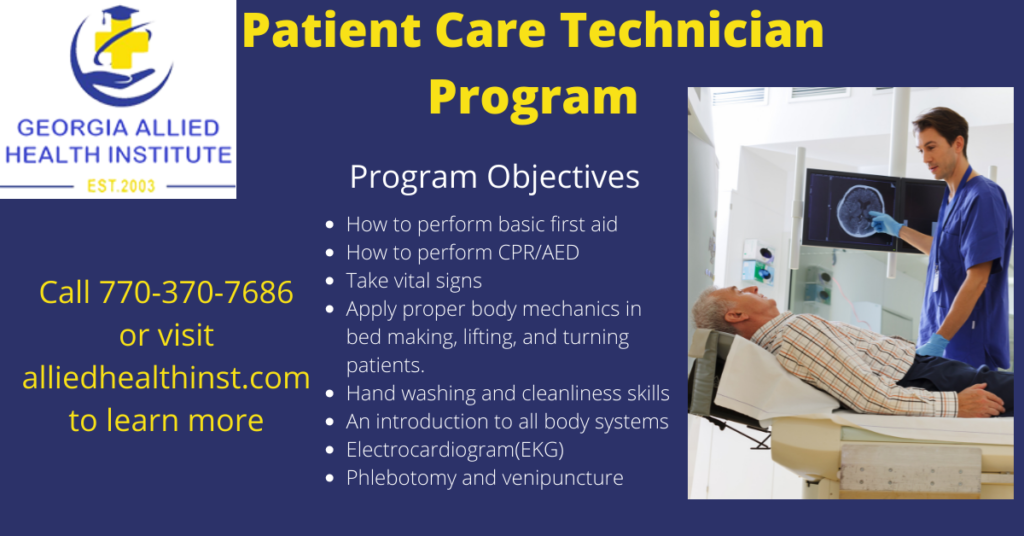 GEORGIA ALLIED HEALTH INSTITUTE
EST.2003

Patient Care Technician Program

Program Objectives

- How to perform basic first aid
- How to perform CPR/AED
- Take vital signs
- Apply proper body mechanics in bed making, lifting, and turning patients.
- Hand washing and cleanliness skills
- An introduction to all body systems
- Electrocardiogram(EKG)
- Phlebotomy and venipuncture

Call 770-370-7686 or visit alliedhealthinst.com to learn more